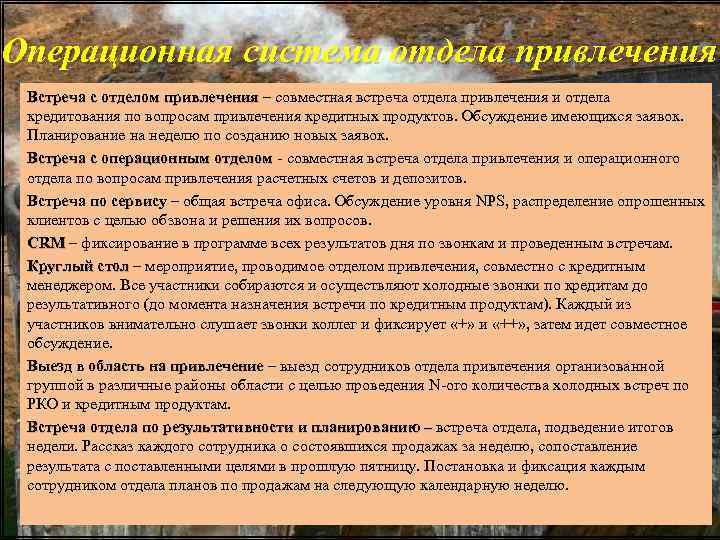 Операционная система отдела привлечения

Встреча с отделом привлечения – совместная встреча отдела привлечения и отдела кредитования по вопросам привлечения кредитных продуктов. Обсуждение имеющихся заявок. Планирование на неделю по созданию новых заявок.

Встреча с операционным отделом - совместная встреча отдела привлечения и операционного отдела по вопросам привлечения расчетных счетов и депозитов.

Встреча по сервису – общая встреча офиса. Обсуждение уровня NPS, распределение опрошенных клиентов с целью обзвона и решения их вопросов.

CRM – фиксирование в программе всех результатов дня по звонкам и проведенным встречам.

Круглый стол – мероприятие, проводимое отделом привлечения, совместно с кредитным менеджером. Все участники собираются и осуществляют холодные звонки по кредитам до результативного (до момента назначения встречи по кредитным продуктам). Каждый из участников внимательно слушает звонки коллег и фиксирует «+» и «++», затем идет совместное обсуждение.

Выезд в область на привлечение – выезд сотрудников отдела привлечения организованной группой в различные районы области с целью проведения N-ого количества холодных встреч по РКО и кредитным продуктам.

Встреча отдела по результативности и планированию – встреча отдела, подведение итогов недели. Рассказ каждого сотрудника о состоявшихся продажах за неделю, сопоставление результата с поставленными целями в прошлую пятницу. Постановка и фиксация каждым сотрудником отдела планов по продажам на следующую календарную неделю.